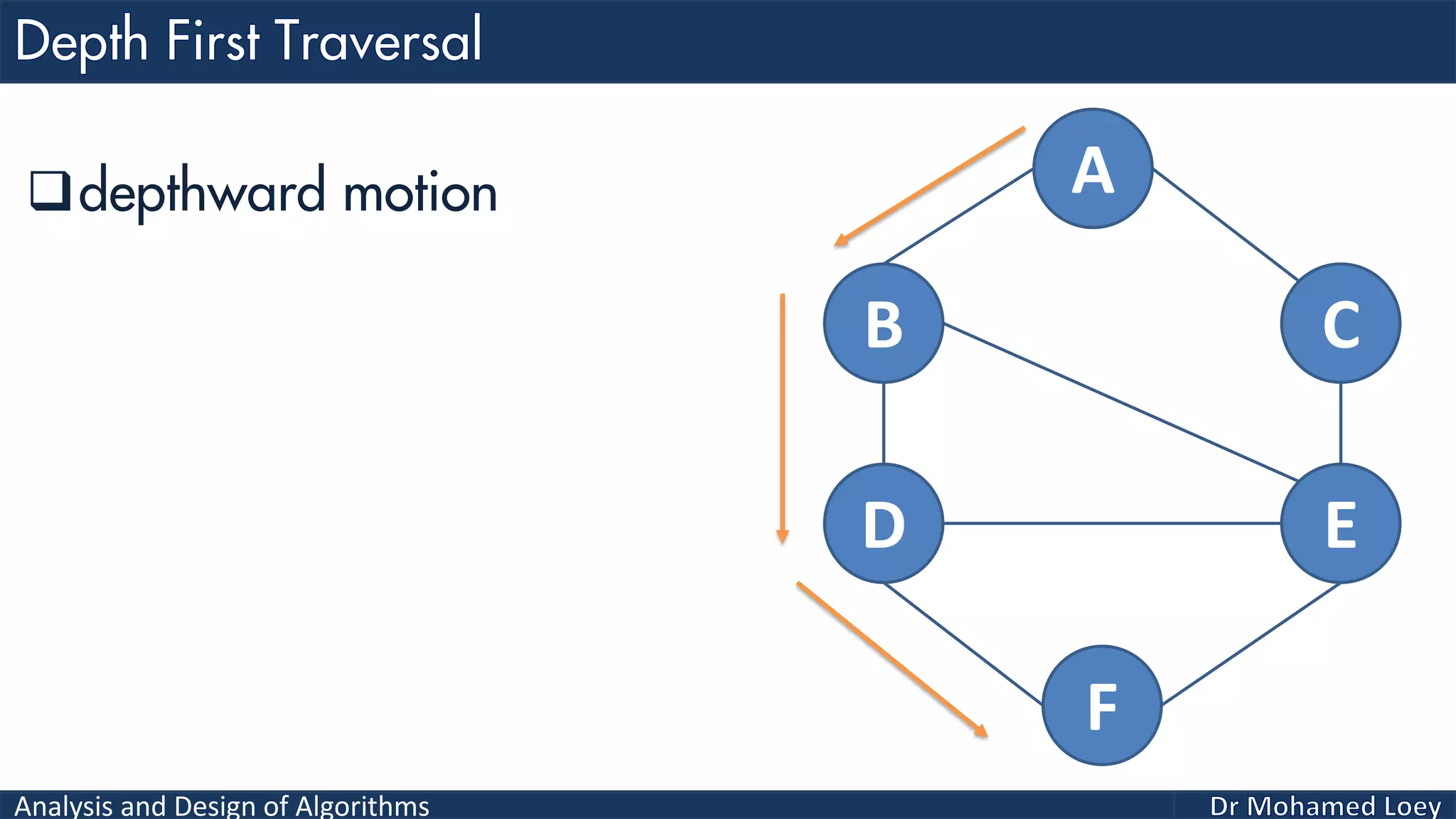 Depth First Traversal

❑ depthward motion

A

B

C

D

E

F

Analysis and Design of Algorithms

Dr Mohamed Loey